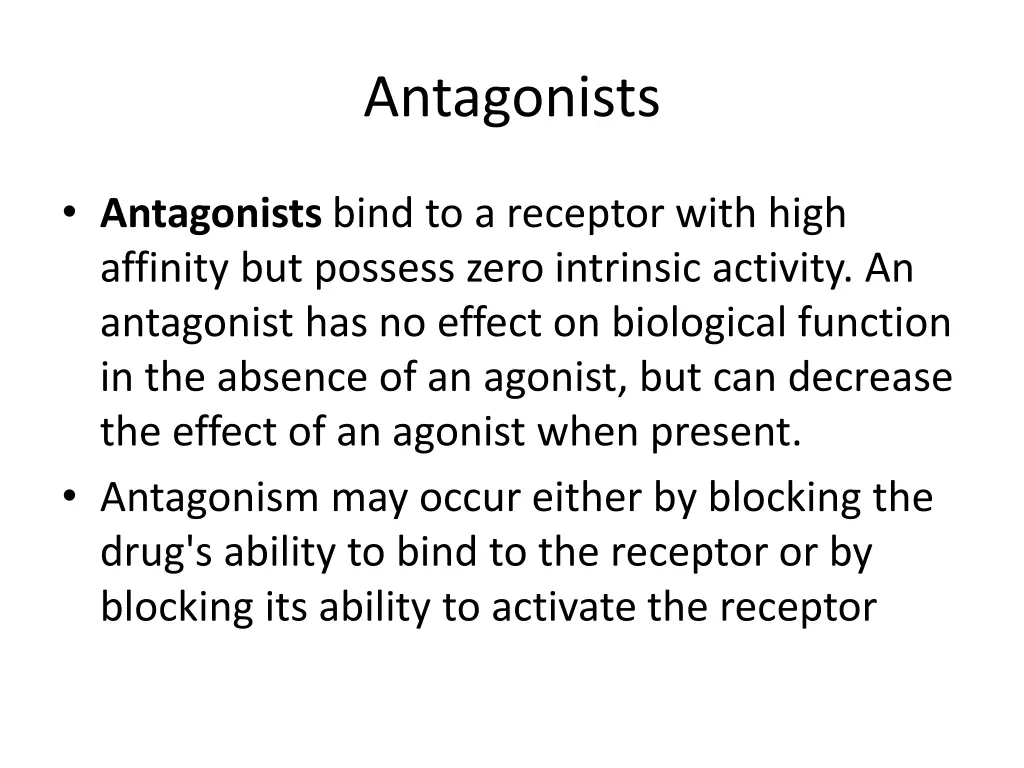 Antagonists

• Antagonists bind to a receptor with high affinity but possess zero intrinsic activity. An antagonist has no effect on biological function in the absence of an agonist, but can decrease the effect of an agonist when present.

• Antagonism may occur either by blocking the drug's ability to bind to the receptor or by blocking its ability to activate the receptor